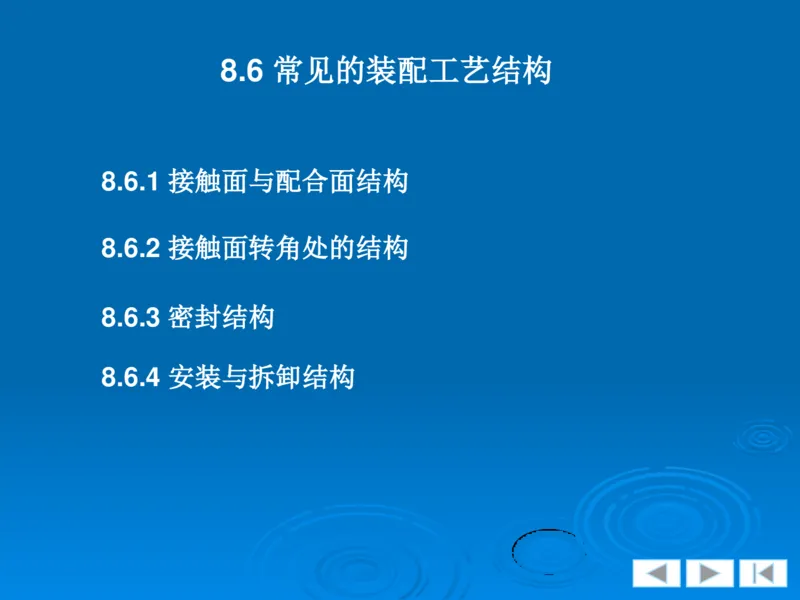 8.6 常见的装配工艺结构

8.6.1 接触面与配合面结构

8.6.2 接触面转角处的结构

8.6.3 密封结构

8.6.4 安装与拆卸结构